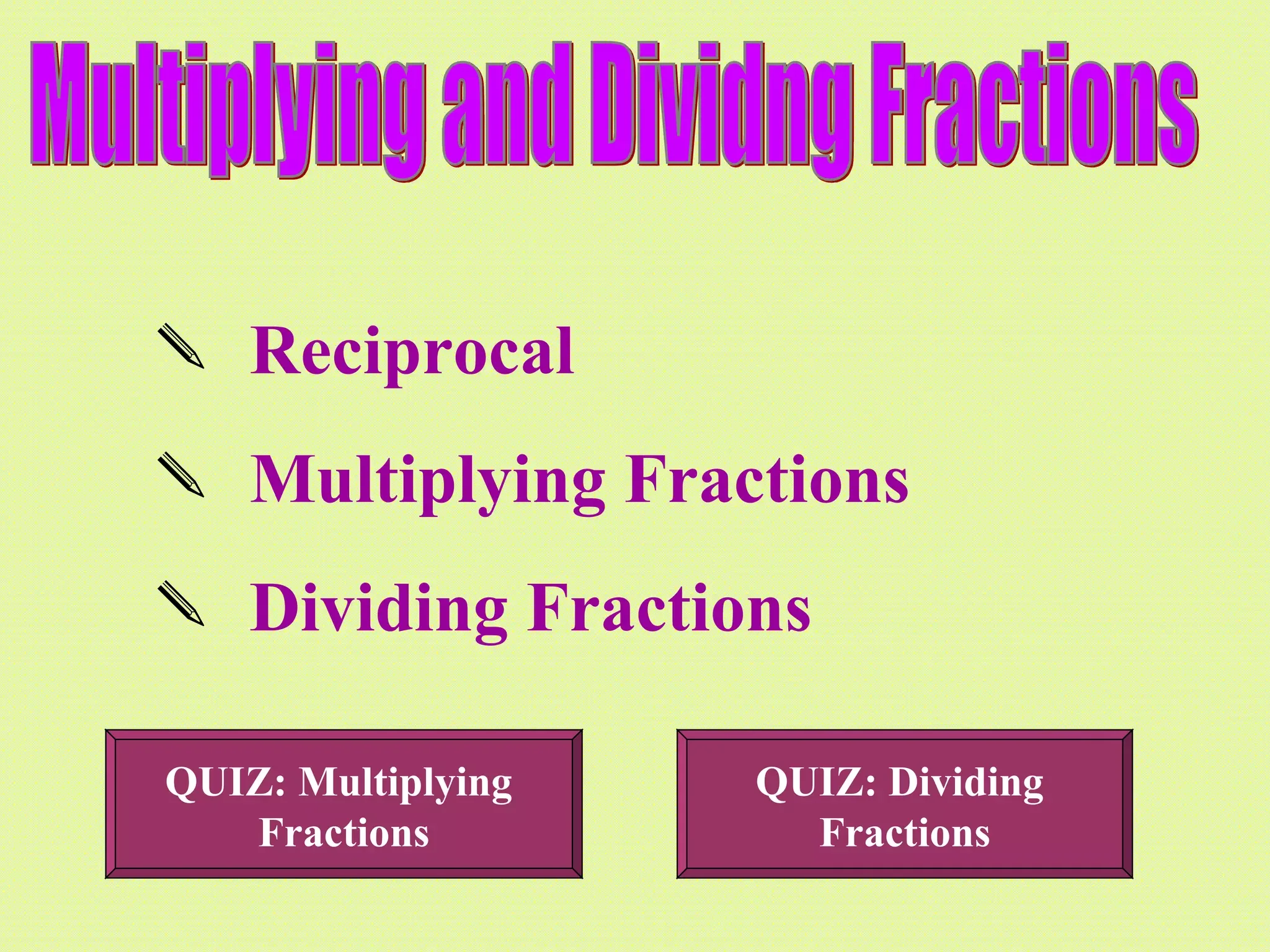 Multiplying and Dividng Fractions

Reciprocal

Multiplying Fractions

Dividing Fractions

QUIZ: Multiplying Fractions

QUIZ: Dividing Fractions